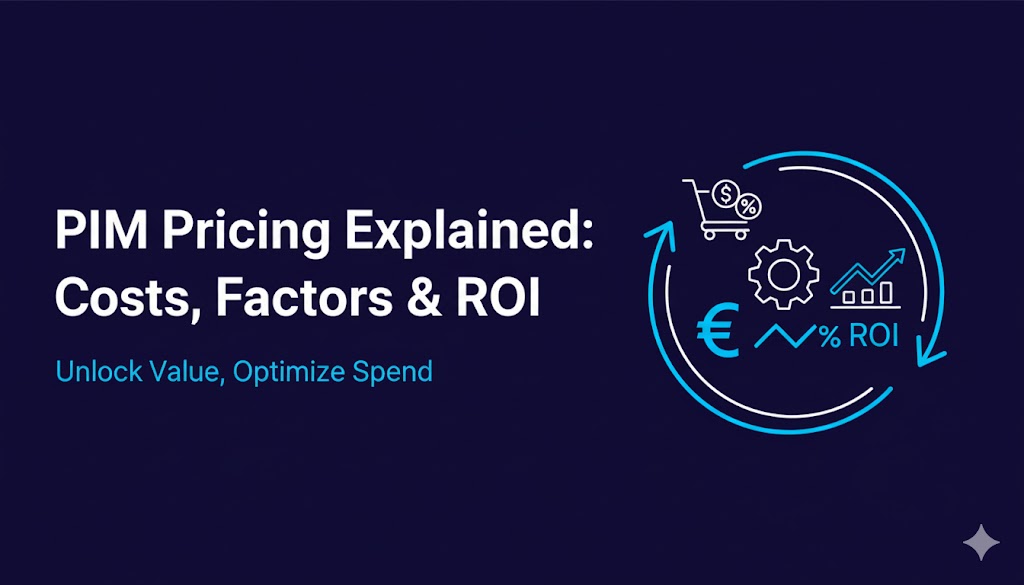 PIM Pricing Explained: Costs, Factors & ROI

Unlock Value, Optimize Spend

$ %

€ % ROI